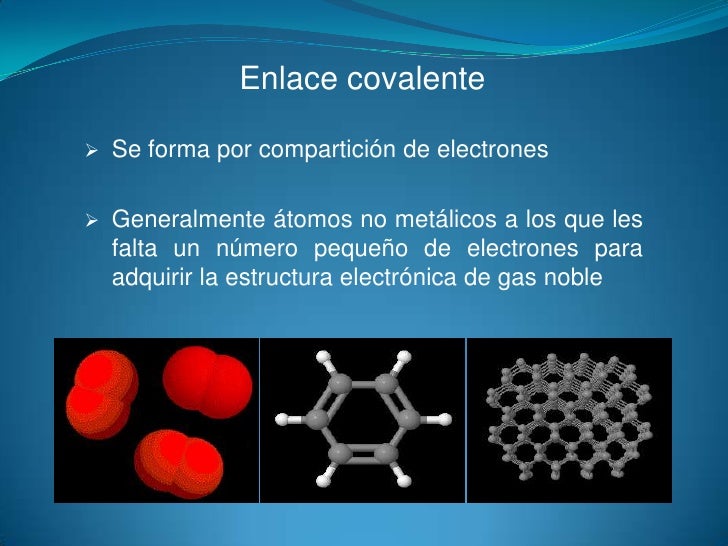 Enlace covalente

➢ Se forma por compartición de electrones

➢ Generalmente átomos no metálicos a los que les falta un número pequeño de electrones para adquirir la estructura electrónica de gas noble